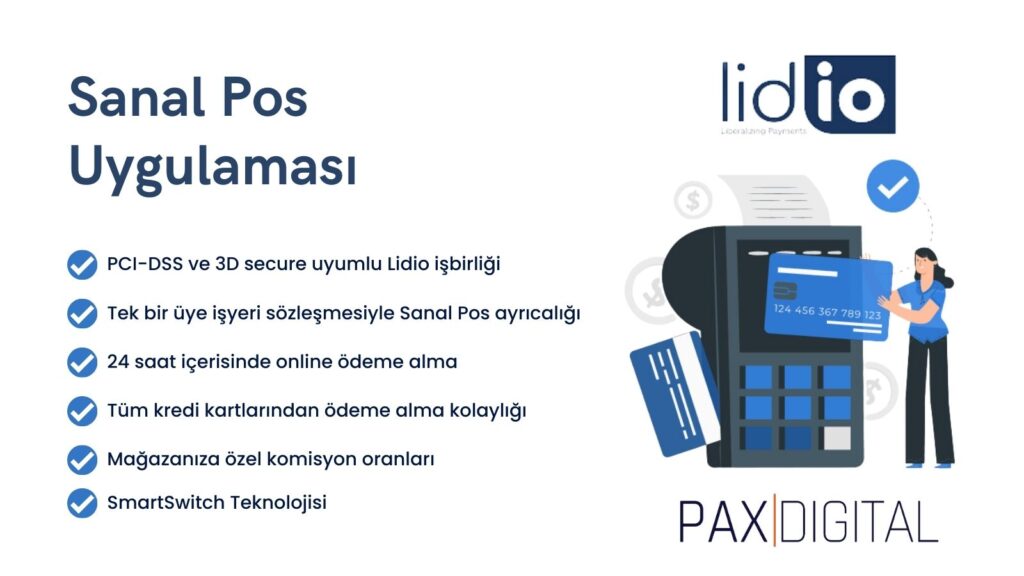 Sanal Pos Uygulaması

PCI-DSS ve 3D secure uyumlu Lidio işbirliği

Tek bir üye işyeri sözleşmesiyle Sanal Pos ayrıcalığı

24 saat içerisinde online ödeme alma

Tüm kredi kartlarından ödeme alma kolaylığı

Mağazanıza özel komisyon oranları

SmartSwitch Teknolojisi

lidio
Liberalizing Payments

124 456 367 789 123

PAX|DIGITAL